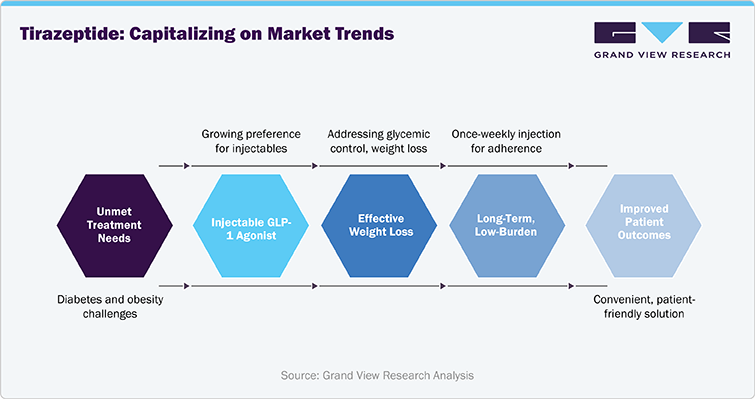 Tirazeptide: Capitalizing on Market Trends

GRAND VIEW RESEARCH

Growing preference for injectables

Addressing glycemic control, weight loss

Once-weekly injection for adherence

Unmet Treatment Needs

Injectable GLP-1 Agonist

Effective Weight Loss

Long-Term, Low-Burden

Improved Patient Outcomes

Diabetes and obesity challenges

Convenient, patient-friendly solution

Source: Grand View Research Analysis